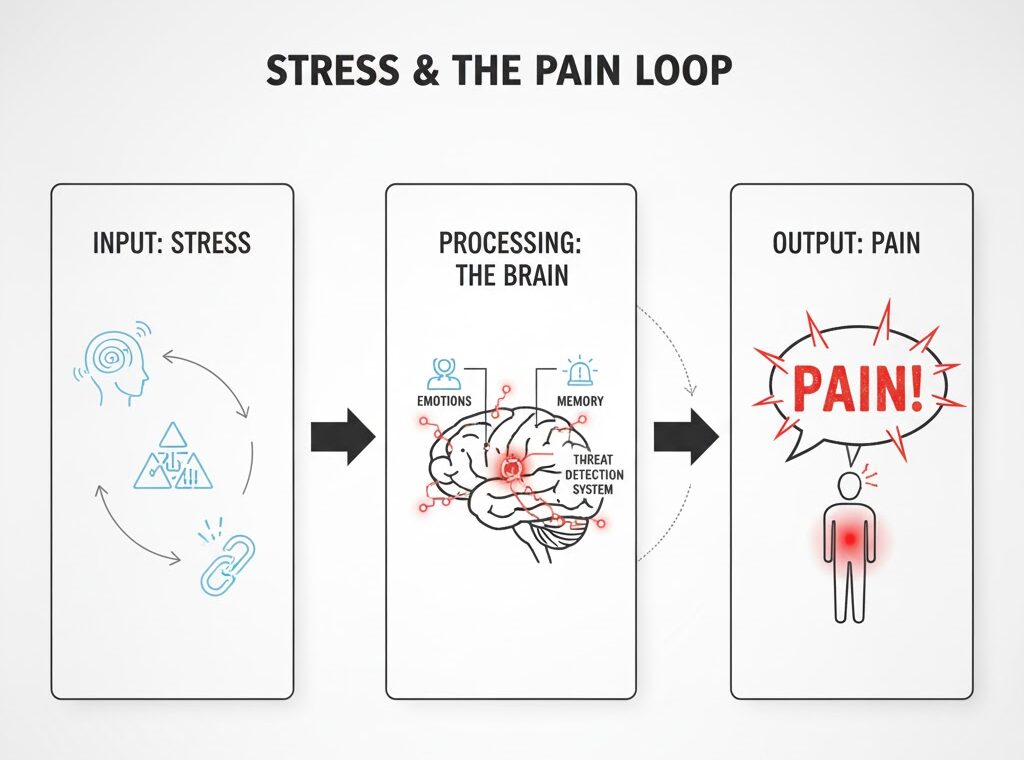 STRESS & THE PAIN LOOP

INPUT: STRESS

PROCESSING: THE BRAIN

EMOTIONS

MEMORY

THREAT DETECTION SYSTEM

OUTPUT: PAIN

PAIN!